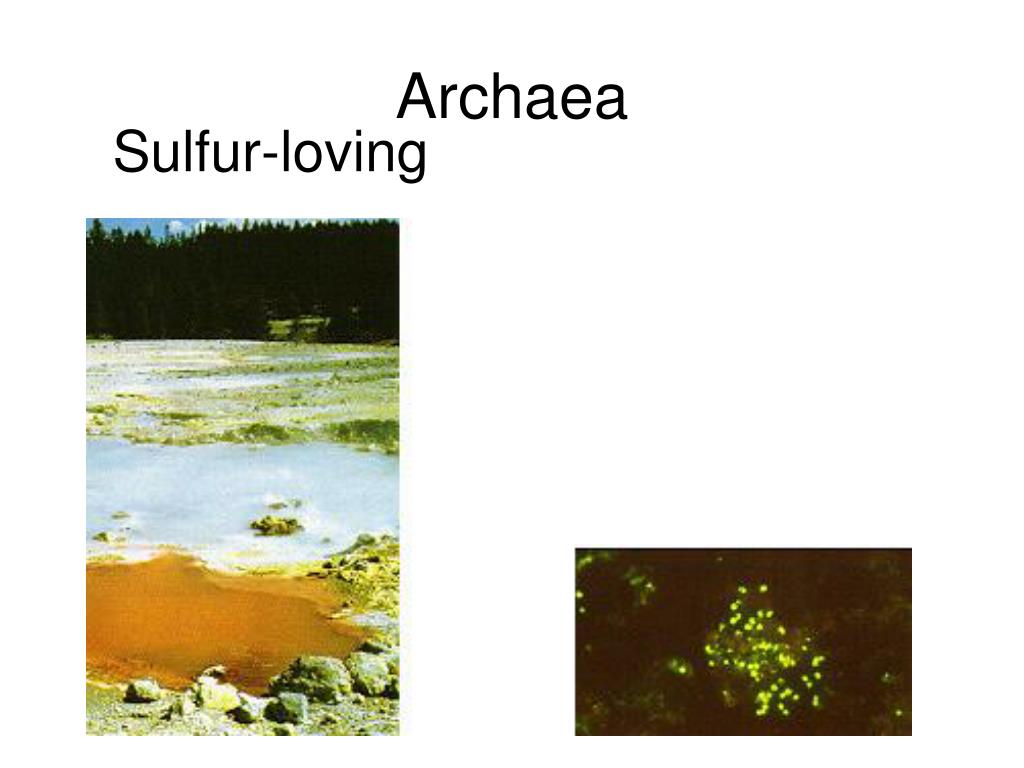 Archaea
Sulfur-loving